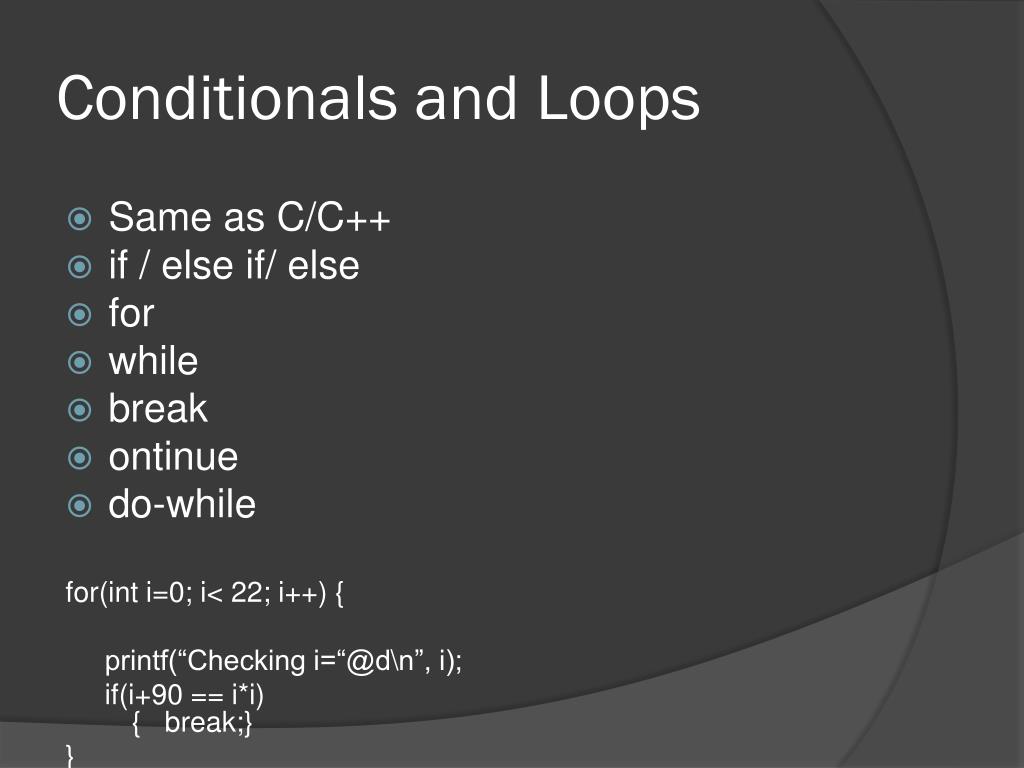 Conditionals and Loops

Same as C/C++
if / else if/ else
for
while
break
ontinue
do-while

for(int i=0; i< 22; i++) {

printf(“Checking i=“@d\n”, i);
if(i+90 == i*i)
{ break;}
}